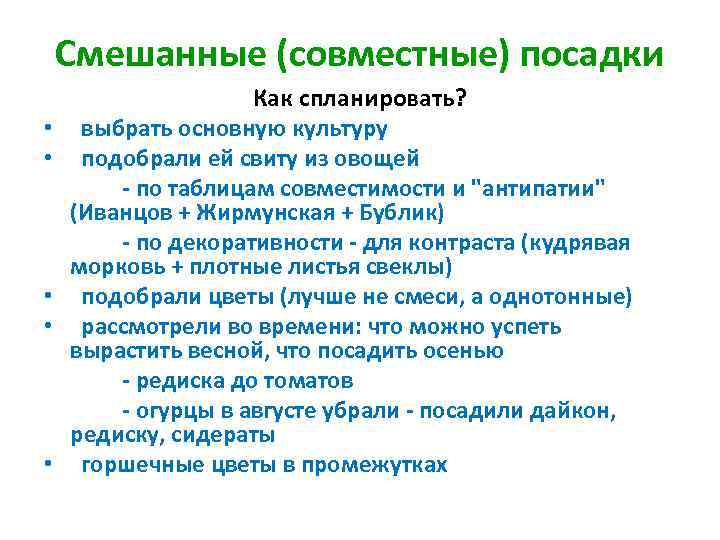 Смешанные (совместные) посадки

Как спланировать?

• выбрать основную культуру
• подобрали ей свиту из овощей
- по таблицам совместимости и "антипатии" (Иванцов + Жирмунская + Бублик)
- по декоративности - для контраста (кудрявая морковь + плотные листья свеклы)
• подобрали цветы (лучше не смеси, а однотонные)
• рассмотрели во времени: что можно успеть вырастить весной, что посадить осенью
- редиска до томатов
- огурцы в августе убрали - посадили дайкон, редиску, сидераты
• горшечные цветы в промежутках